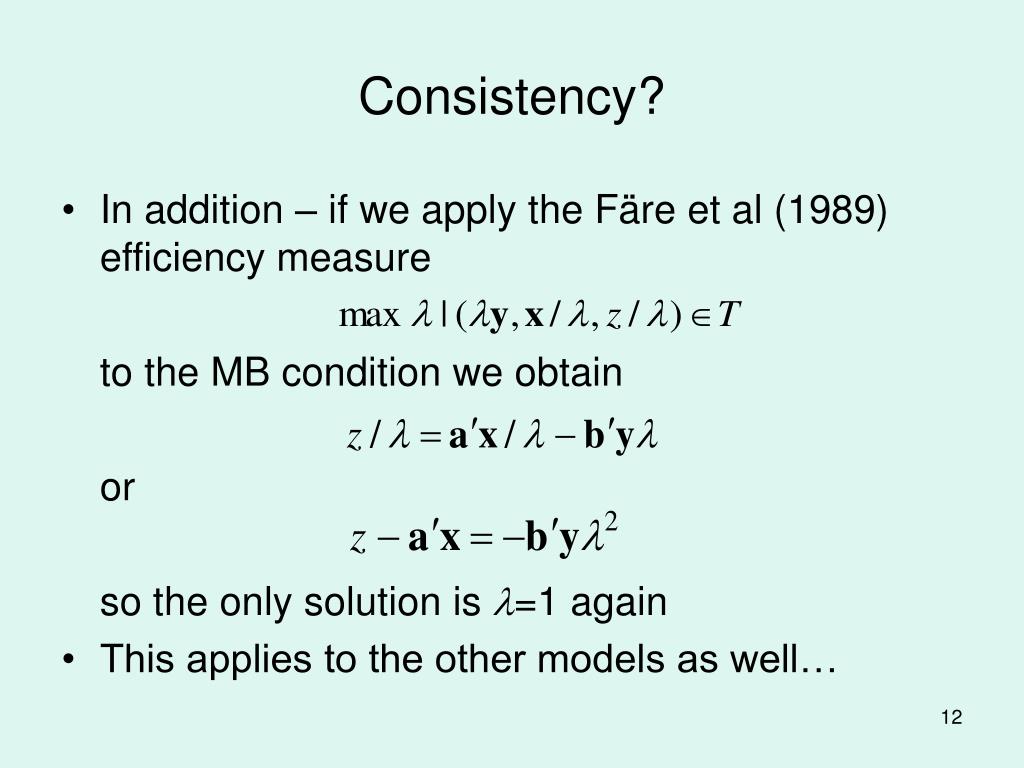 Consistency?

• In addition – if we apply the Färe et al (1989) efficiency measure

$\max \lambda \mid (\lambda \mathbf{y}, \mathbf{x}/\lambda, z/\lambda) \in T$

to the MB condition we obtain

$z/\lambda = \mathbf{a}'\mathbf{x}/\lambda - \mathbf{b}'\mathbf{y}\lambda$

or

$z - \mathbf{a}'\mathbf{x} = -\mathbf{b}'\mathbf{y}\lambda^2$

so the only solution is $\lambda$=1 again

• This applies to the other models as well…

12